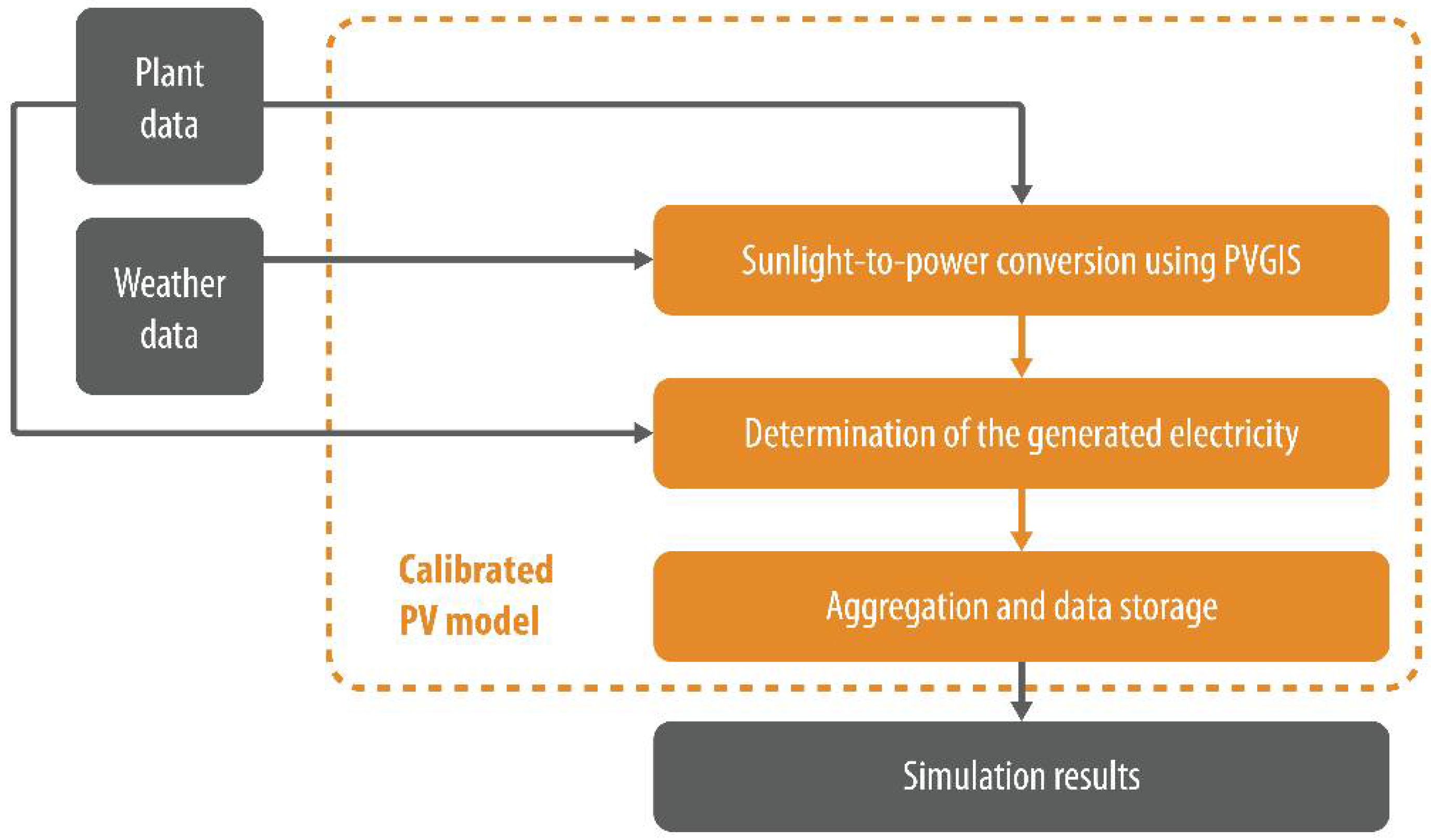 Plant data

Weather data

Sunlight-to-power conversion using PVGIS

Determination of the generated electricity

Calibrated PV model

Aggregation and data storage

Simulation results